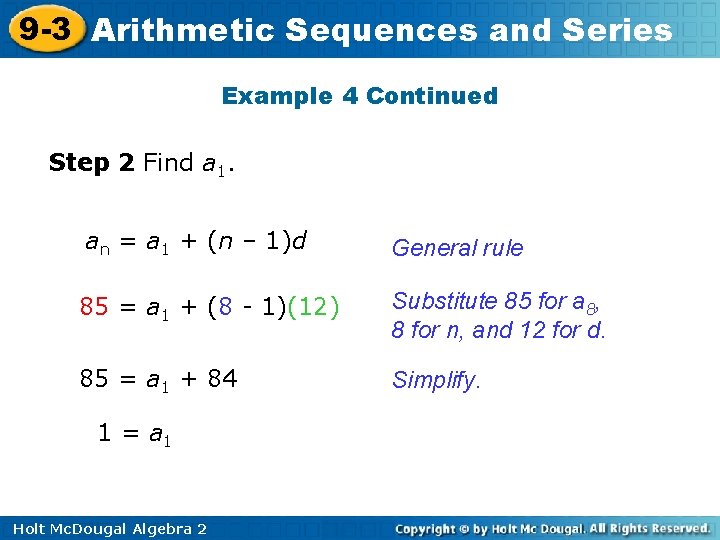 9-3 Arithmetic Sequences and Series

Example 4 Continued

Step 2 Find $a_1$.

$a_n = a_1 + (n - 1)d$

General rule

$85 = a_1 + (8 - 1)(12)$

Substitute 85 for $a_8$, 8 for n, and 12 for d.

$85 = a_1 + 84$

Simplify.

$1 = a_1$

Holt McDougal Algebra 2

Copyright © by Holt Mc Dougal. All Rights Reserved.